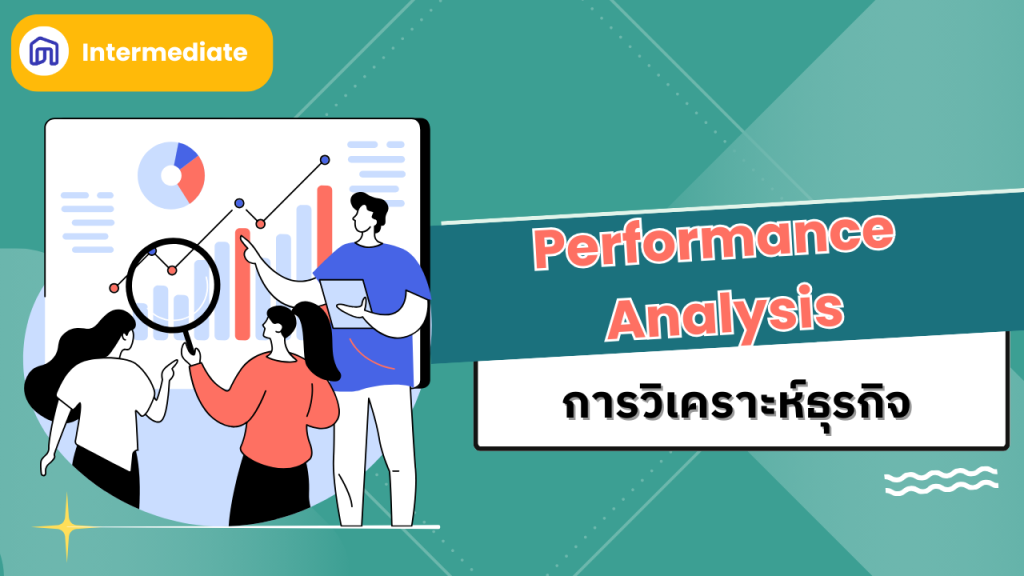 Intermediate

Performance Analysis

การวิเคราะห์ธุรกิจ